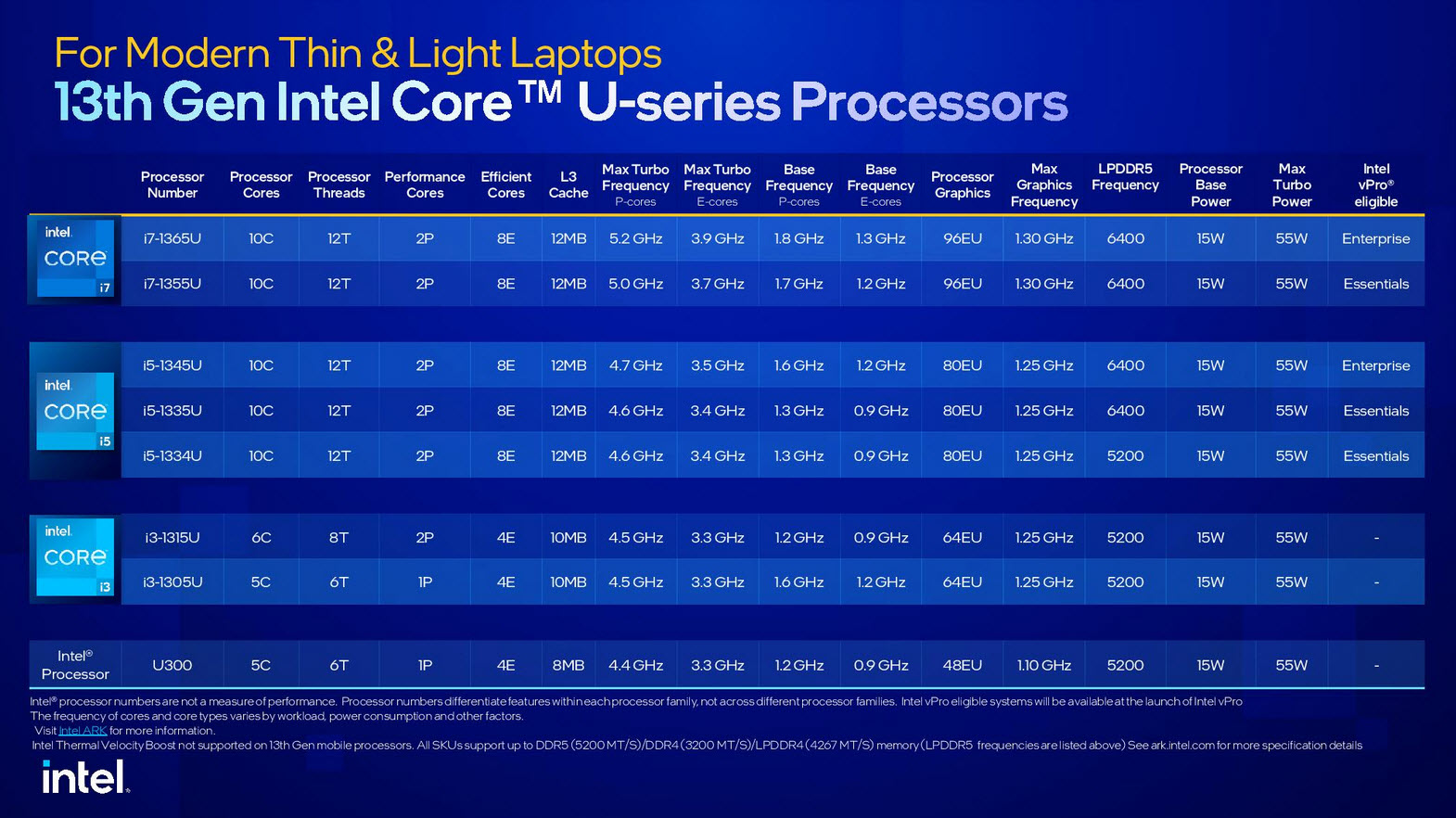 For Modern Thin & Light Laptops
13th Gen Intel Core™ U-series Processors

| | Processor Number | Processor Cores | Processor Threads | Performance Cores | Efficient Cores | L3 Cache | Max Turbo Frequency P-cores | Max Turbo Frequency E-cores | Base Frequency P-cores | Base Frequency E-cores | Processor Graphics | Max Graphics Frequency | LPDDR5 Frequency | Processor Base Power | Max Turbo Power | Intel vPro® eligible |
|---|---|---|---|---|---|---|---|---|---|---|---|---|---|---|---|---|
| intel CORE i7 | i7-1365U | 10C | 12T | 2P | 8E | 12MB | 5.2 GHz | 3.9 GHz | 1.8 GHz | 1.3 GHz | 96EU | 1.30 GHz | 6400 | 15W | 55W | Enterprise |
| | i7-1355U | 10C | 12T | 2P | 8E | 12MB | 5.0 GHz | 3.7 GHz | 1.7 GHz | 1.2 GHz | 96EU | 1.30 GHz | 6400 | 15W | 55W | Essentials |
| intel CORE i5 | i5-1345U | 10C | 12T | 2P | 8E | 12MB | 4.7 GHz | 3.5 GHz | 1.6 GHz | 1.2 GHz | 80EU | 1.25 GHz | 6400 | 15W | 55W | Enterprise |
| | i5-1335U | 10C | 12T | 2P | 8E | 12MB | 4.6 GHz | 3.4 GHz | 1.3 GHz | 0.9 GHz | 80EU | 1.25 GHz | 6400 | 15W | 55W | Essentials |
| | i5-1334U | 10C | 12T | 2P | 8E | 12MB | 4.6 GHz | 3.4 GHz | 1.3 GHz | 0.9 GHz | 80EU | 1.25 GHz | 5200 | 15W | 55W | Essentials |
| intel CORE i3 | i3-1315U | 6C | 8T | 2P | 4E | 10MB | 4.5 GHz | 3.3 GHz | 1.2 GHz | 0.9 GHz | 64EU | 1.25 GHz | 5200 | 15W | 55W | - |
| | i3-1305U | 5C | 6T | 1P | 4E | 10MB | 4.5 GHz | 3.3 GHz | 1.6 GHz | 1.2 GHz | 64EU | 1.25 GHz | 5200 | 15W | 55W | - |
| Intel® Processor | U300 | 5C | 6T | 1P | 4E | 8MB | 4.4 GHz | 3.3 GHz | 1.2 GHz | 0.9 GHz | 48EU | 1.10 GHz | 5200 | 15W | 55W | - |

Intel® processor numbers are not a measure of performance. Processor numbers differentiate features within each processor family, not across different processor families. Intel vPro eligible systems will be available at the launch of Intel vPro
The frequency of cores and core types varies by workload, power consumption and other factors.
Visit Intel ARK for more information.
Intel Thermal Velocity Boost not supported on 13th Gen mobile processors. All SKUs support up to DDR5 (5200 MT/S)/DDR4 (3200 MT/S)/LPDDR4 (4267 MT/S) memory (LPDDR5 frequencies are listed above) See ark.intel.com for more specification details

intel.